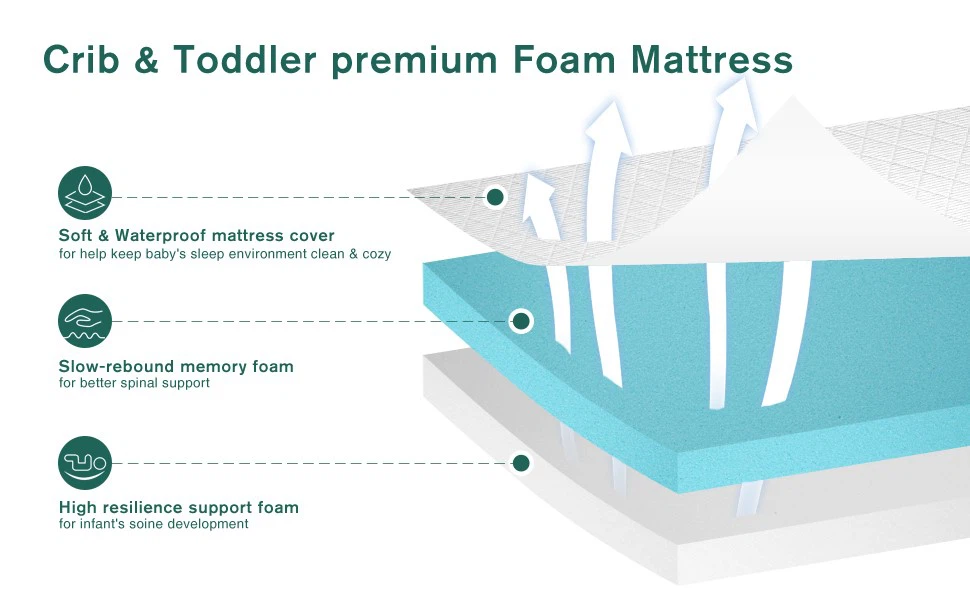 Crib & Toddler premium Foam Mattress

Soft & Waterproof mattress cover
for help keep baby's sleep environment clean & cozy

Slow-rebound memory foam
for better spinal support

High resilience support foam
for infant's soine development